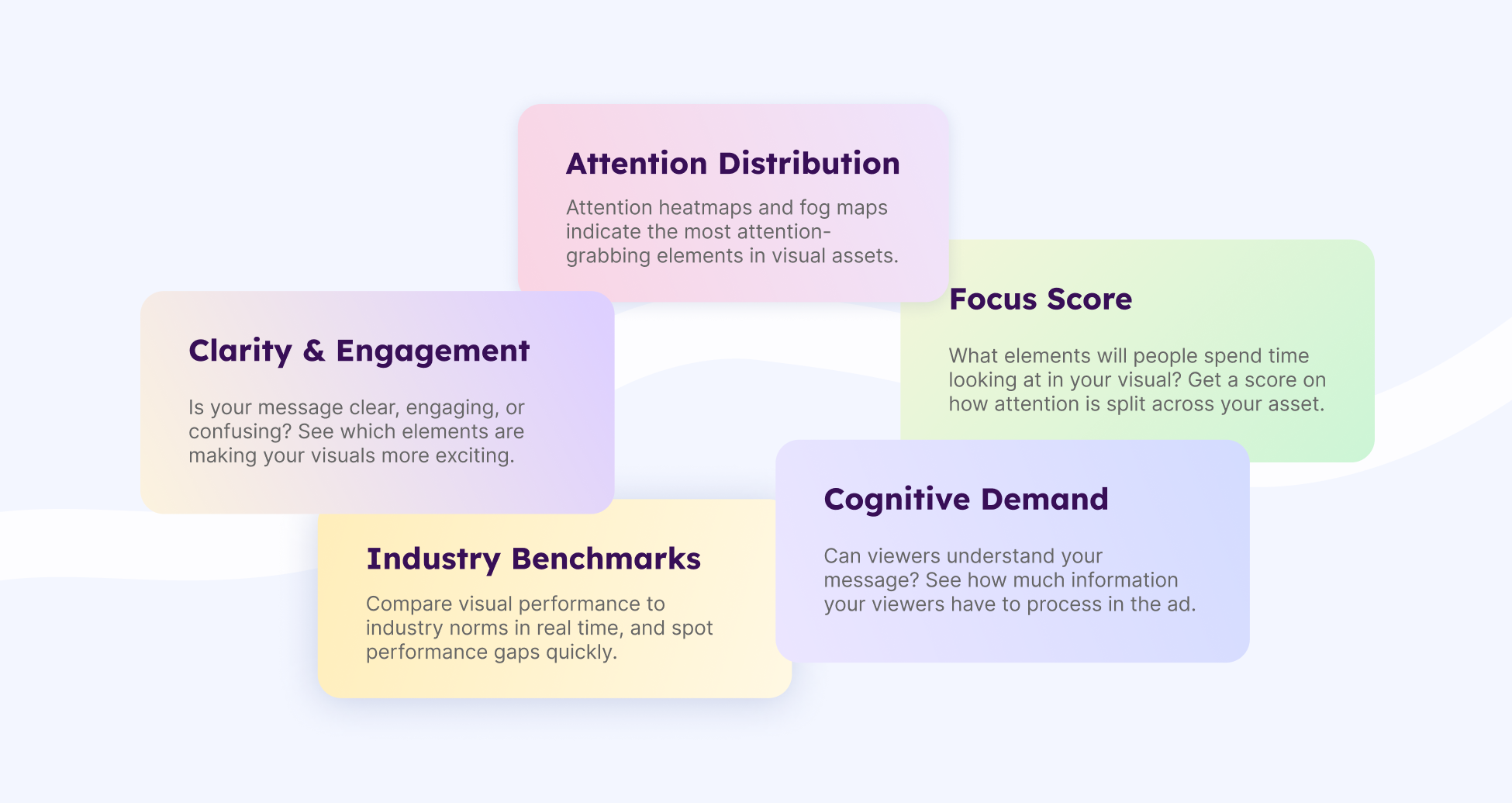 Attention Distribution

Attention heatmaps and fog maps indicate the most attention-grabbing elements in visual assets.

Clarity & Engagement

Is your message clear, engaging, or confusing? See which elements are making your visuals more exciting.

Focus Score

What elements will people spend time looking at in your visual? Get a score on how attention is split across your asset.

Industry Benchmarks

Compare visual performance to industry norms in real time, and spot performance gaps quickly.

Cognitive Demand

Can viewers understand your message? See how much information your viewers have to process in the ad.